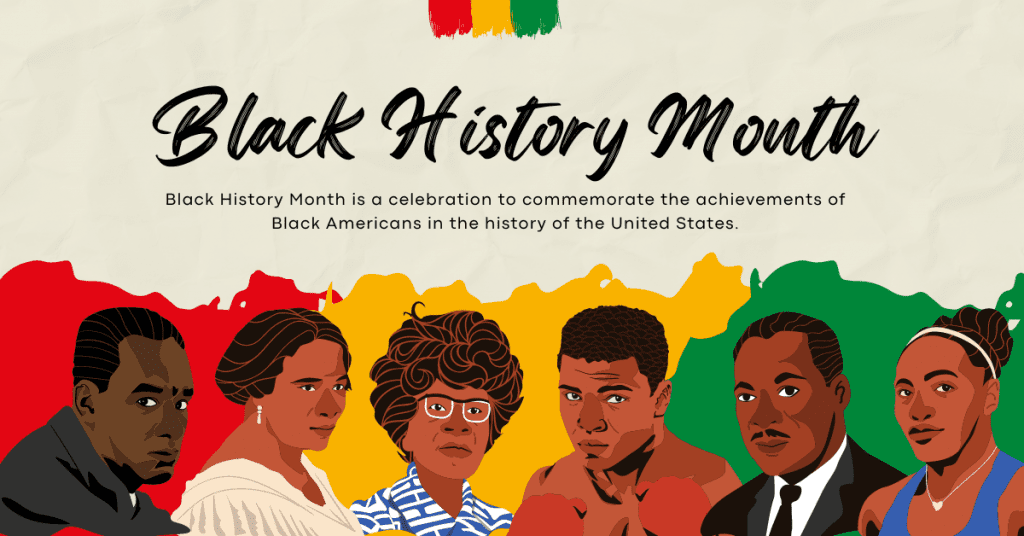 Black History Month

Black History Month is a celebration to commemorate the achievements of Black Americans in the history of the United States.